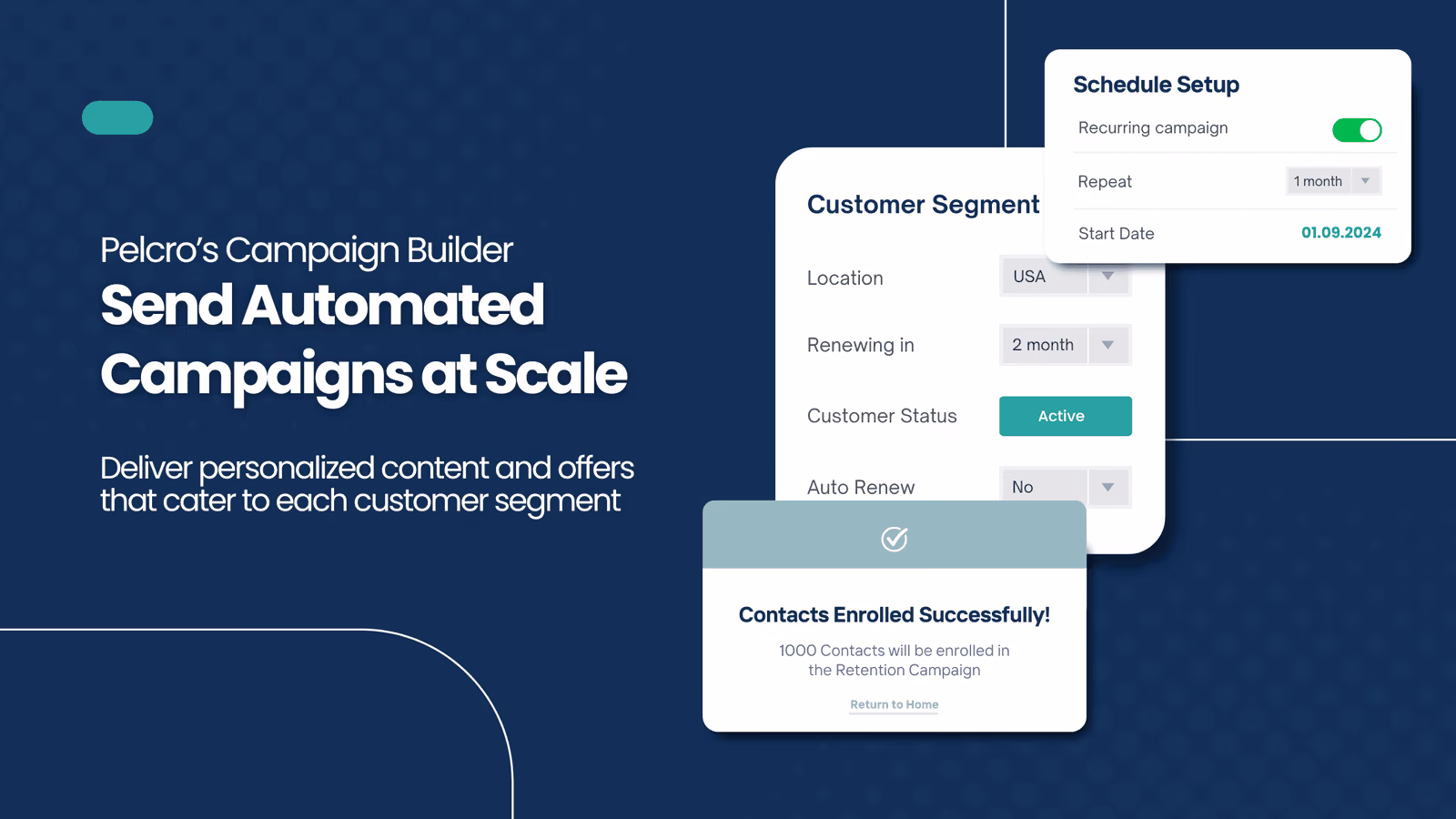 Pelcro's Campaign Builder
Send Automated Campaigns at Scale

Deliver personalized content and offers that cater to each customer segment

Schedule Setup
Recurring campaign
Repeat 1 month
Start Date 01.09.2024

Customer Segment
Location USA
Renewing in 2 month
Customer Status Active
Auto Renew No

Contacts Enrolled Successfully!
1000 Contacts will be enrolled in the Retention Campaign
Return to Home